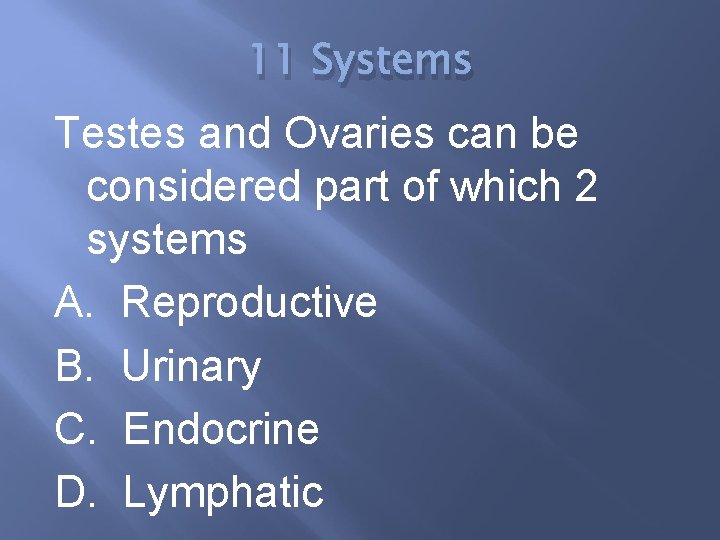 11 Systems

Testes and Ovaries can be considered part of which 2 systems

A. Reproductive

B. Urinary

C. Endocrine

D. Lymphatic